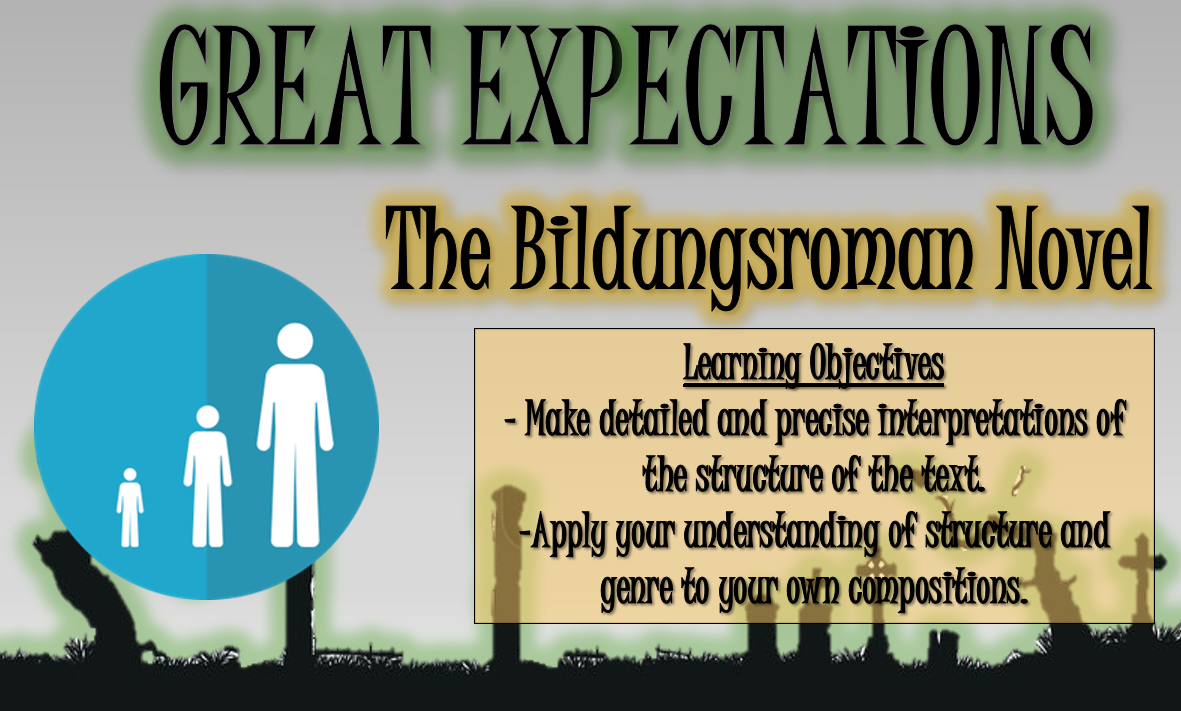 GREAT EXPECTATIONS

The Bildungsroman Novel

Learning Objectives
- Make detailed and precise interpretations of the structure of the text.
-Apply your understanding of structure and genre to your own compositions.